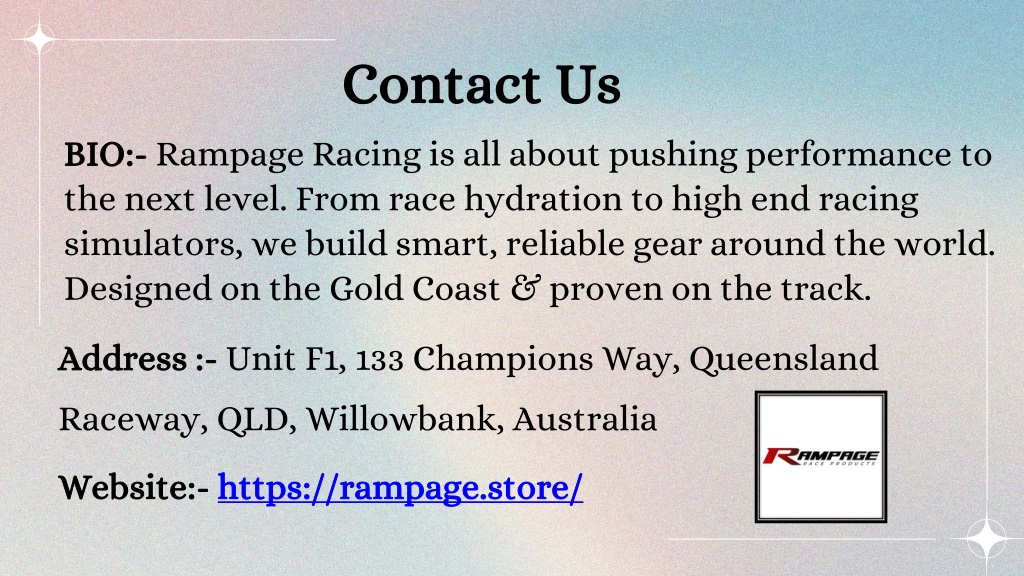 Contact Us

BIO:- Rampage Racing is all about pushing performance to the next level. From race hydration to high end racing simulators, we build smart, reliable gear around the world. Designed on the Gold Coast & proven on the track.

Address :- Unit F1, 133 Champions Way, Queensland Raceway, QLD, Willowbank, Australia

Website:- https://rampage.store/

RAMPAGE
RACE PRODUCTS